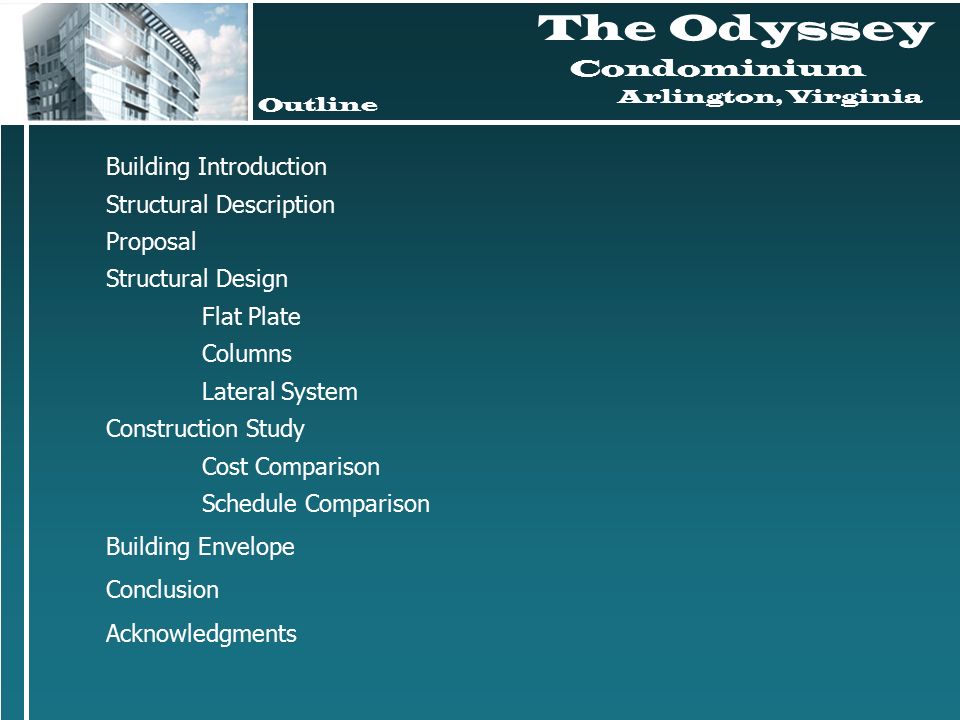 The Odyssey
Condominium
Arlington, Virginia

Outline

Building Introduction
Structural Description
Proposal
Structural Design
Flat Plate
Columns
Lateral System
Construction Study
Cost Comparison
Schedule Comparison
Building Envelope
Conclusion
Acknowledgments